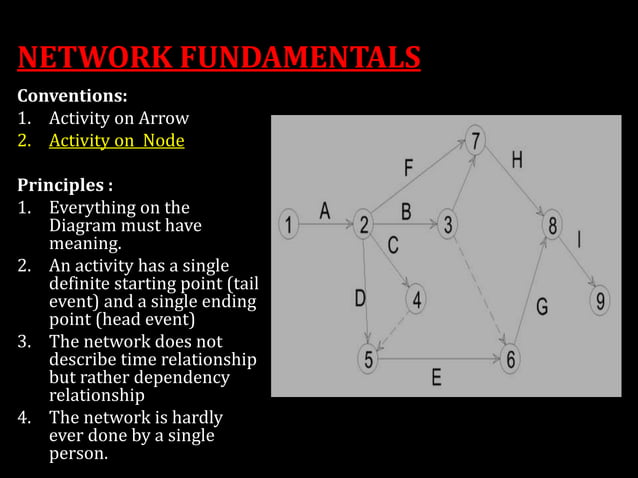 NETWORK FUNDAMENTALS

Conventions:
1. Activity on Arrow
2. Activity on Node

Principles :
1. Everything on the Diagram must have meaning.
2. An activity has a single definite starting point (tail event) and a single ending point (head event)
3. The network does not describe time relationship but rather dependency relationship
4. The network is hardly ever done by a single person.

7
F
H
1
A
2
B
3
8
C
I
D
4
G
9
5
6
E